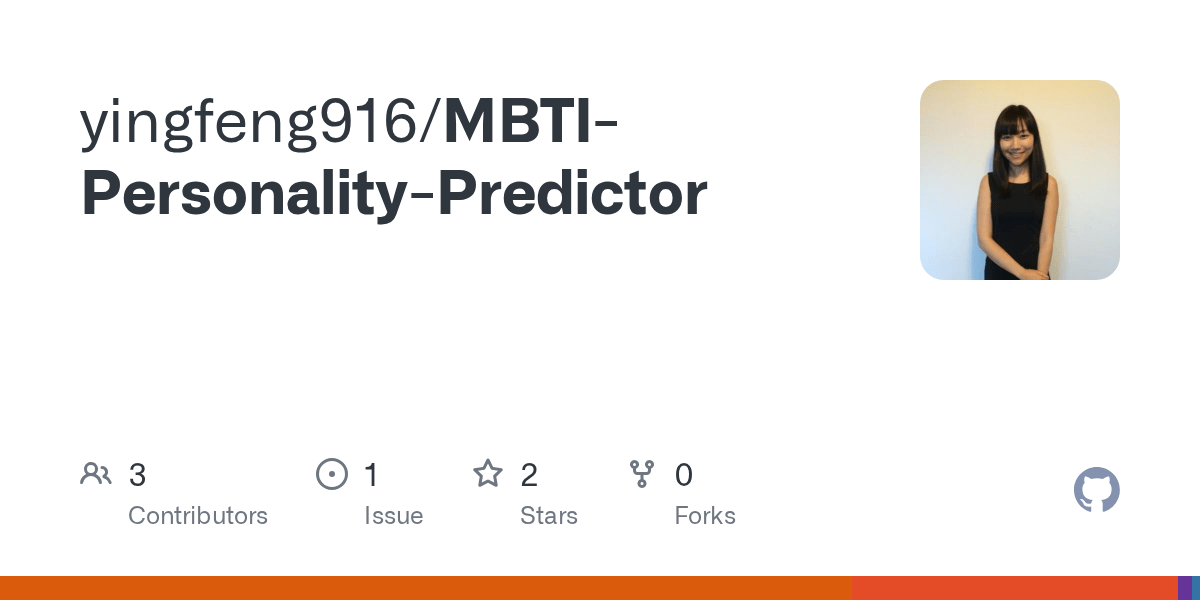 yingfeng916/MBTI-Personality-Predictor

3 Contributors

1 Issue

2 Stars

0 Forks